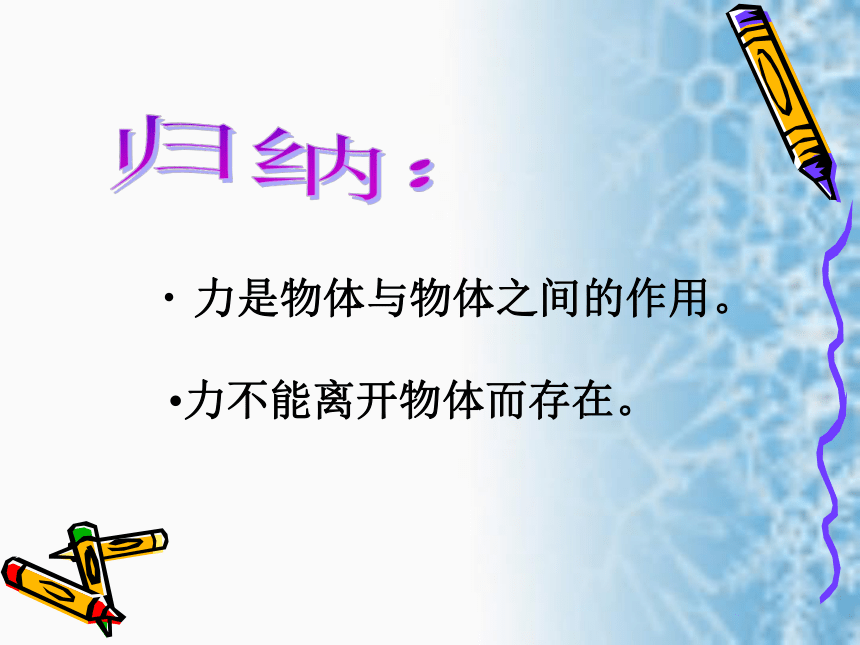 归纳：

· 力是物体与物体之间的作用。

•力不能离开物体而存在。